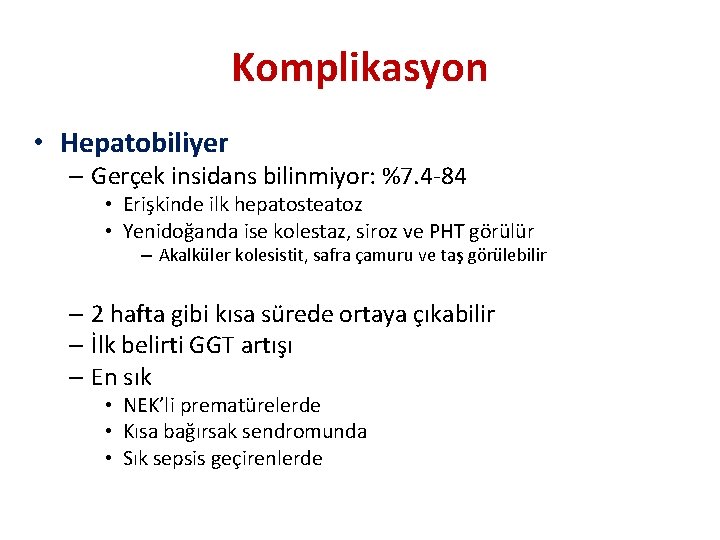 Komplikasyon

• Hepatobiliyer
– Gerçek insidans bilinmiyor: %7.4-84
• Erişkinde ilk hepatosteatoz
• Yenidoğanda ise kolestaz, siroz ve PHT görülür
– Akalküler kolesistit, safra çamuru ve taş görülebilir

– 2 hafta gibi kısa sürede ortaya çıkabilir
– İlk belirti GGT artışı
– En sık
• NEK'li prematürelerde
• Kısa bağırsak sendromunda
• Sık sepsis geçirenlerde